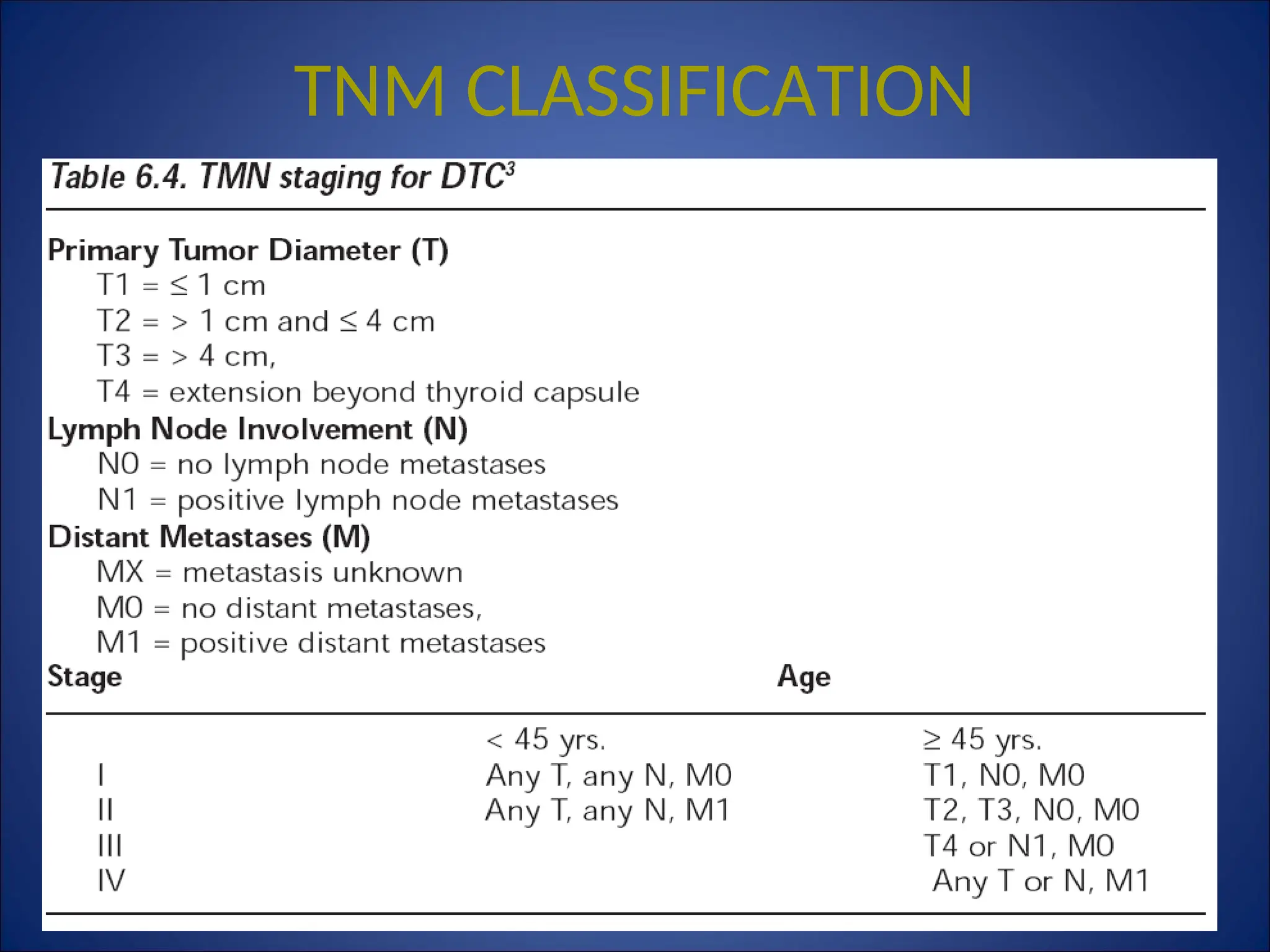 TNM CLASSIFICATION

Table 6.4. TMN staging for DTC$^3$

Primary Tumor Diameter (T)
T1 = $\leq$ 1 cm
T2 = > 1 cm and $\leq$ 4 cm
T3 = > 4 cm,
T4 = extension beyond thyroid capsule
Lymph Node Involvement (N)
N0 = no lymph node metastases
N1 = positive lymph node metastases
Distant Metastases (M)
MX = metastasis unknown
M0 = no distant metastases,
M1 = positive distant metastases

| Stage | Age | |
|---|---|---|
| | < 45 yrs. | $\geq$ 45 yrs. |
| I | Any T, any N, M0 | T1, N0, M0 |
| II | Any T, any N, M1 | T2, T3, N0, M0 |
| III | | T4 or N1, M0 |
| IV | | Any T or N, M1 |